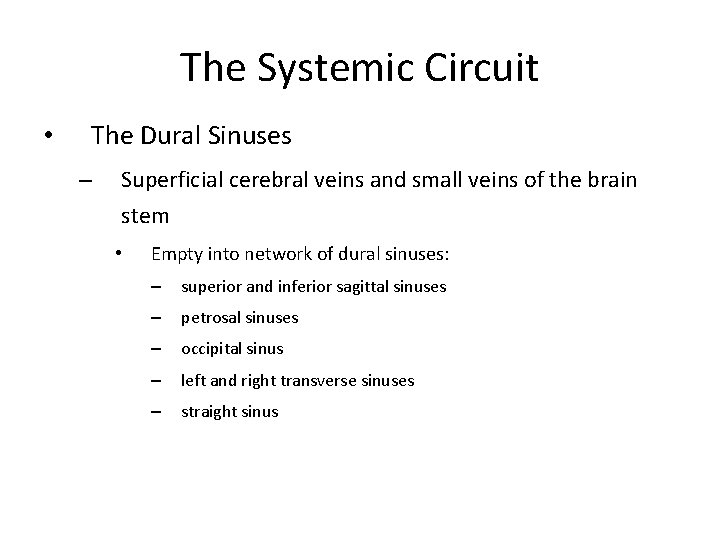 The Systemic Circuit

• The Dural Sinuses

– Superficial cerebral veins and small veins of the brain stem

• Empty into network of dural sinuses:

– superior and inferior sagittal sinuses

– petrosal sinuses

– occipital sinus

– left and right transverse sinuses

– straight sinus